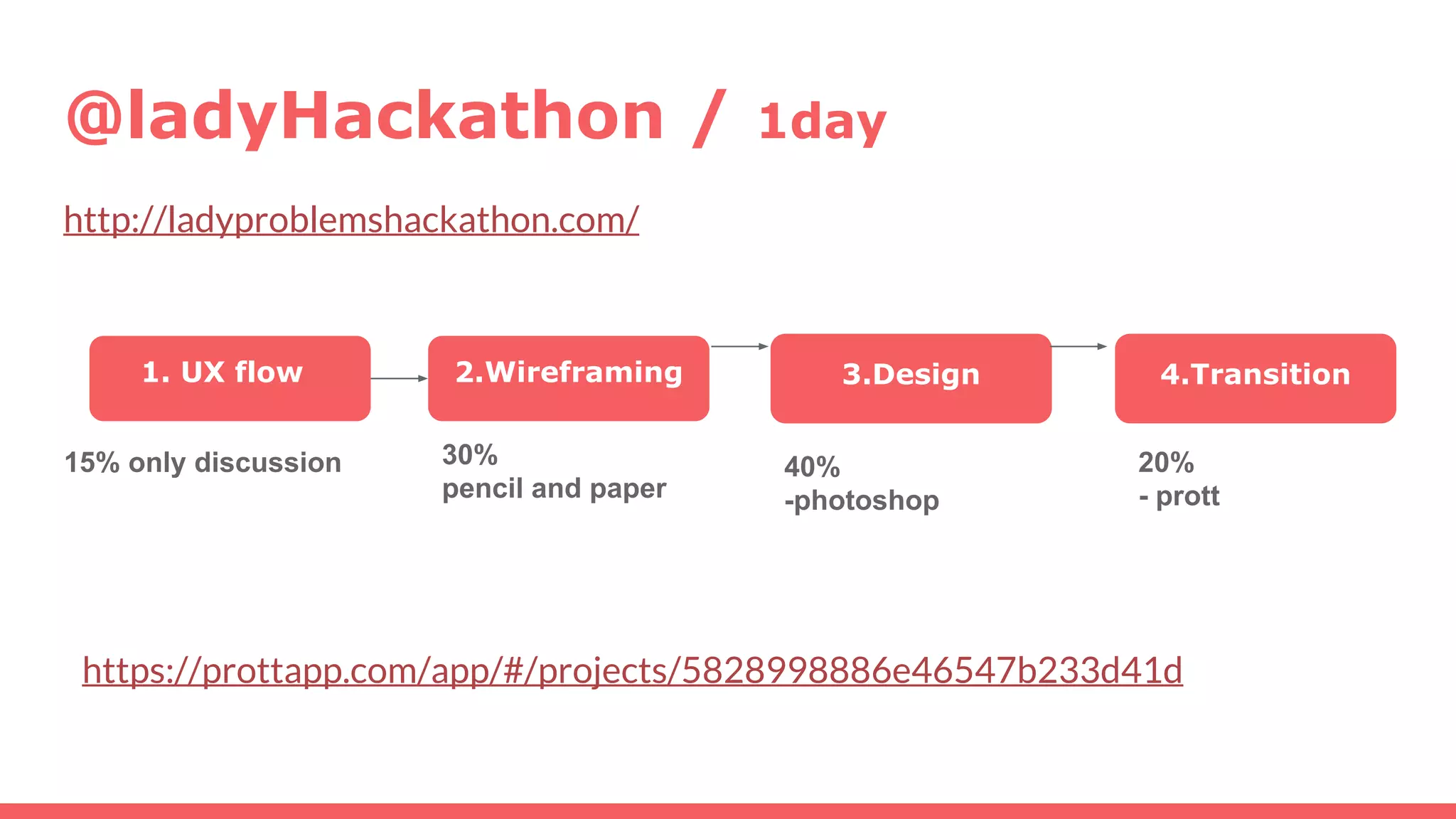 @ladyHackathon / 1day

http://ladyproblemshackathon.com/

1. UX flow

2.Wireframing

3.Design

4.Transition

15% only discussion

30%
pencil and paper

40%
-photoshop

20%
- prott

https://prottapp.com/app/#/projects/5828998886e46547b233d41d